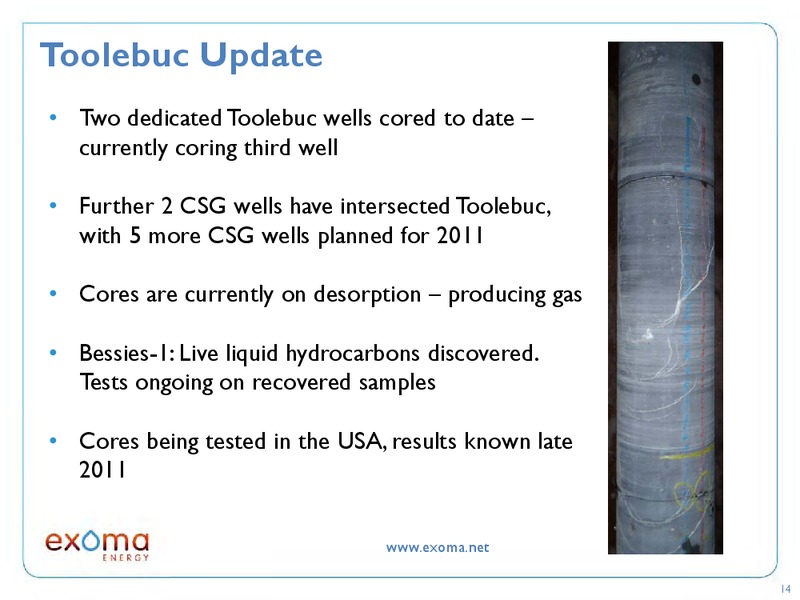 Toolebuc Update

• Two dedicated Toolebuc wells cored to date – currently coring third well

• Further 2 CSG wells have intersected Toolebuc, with 5 more CSG wells planned for 2011

• Cores are currently on desorption – producing gas

• Bessies-1: Live liquid hydrocarbons discovered. Tests ongoing on recovered samples

• Cores being tested in the USA, results known late 2011

exoma ENERGY

www.exoma.net

14